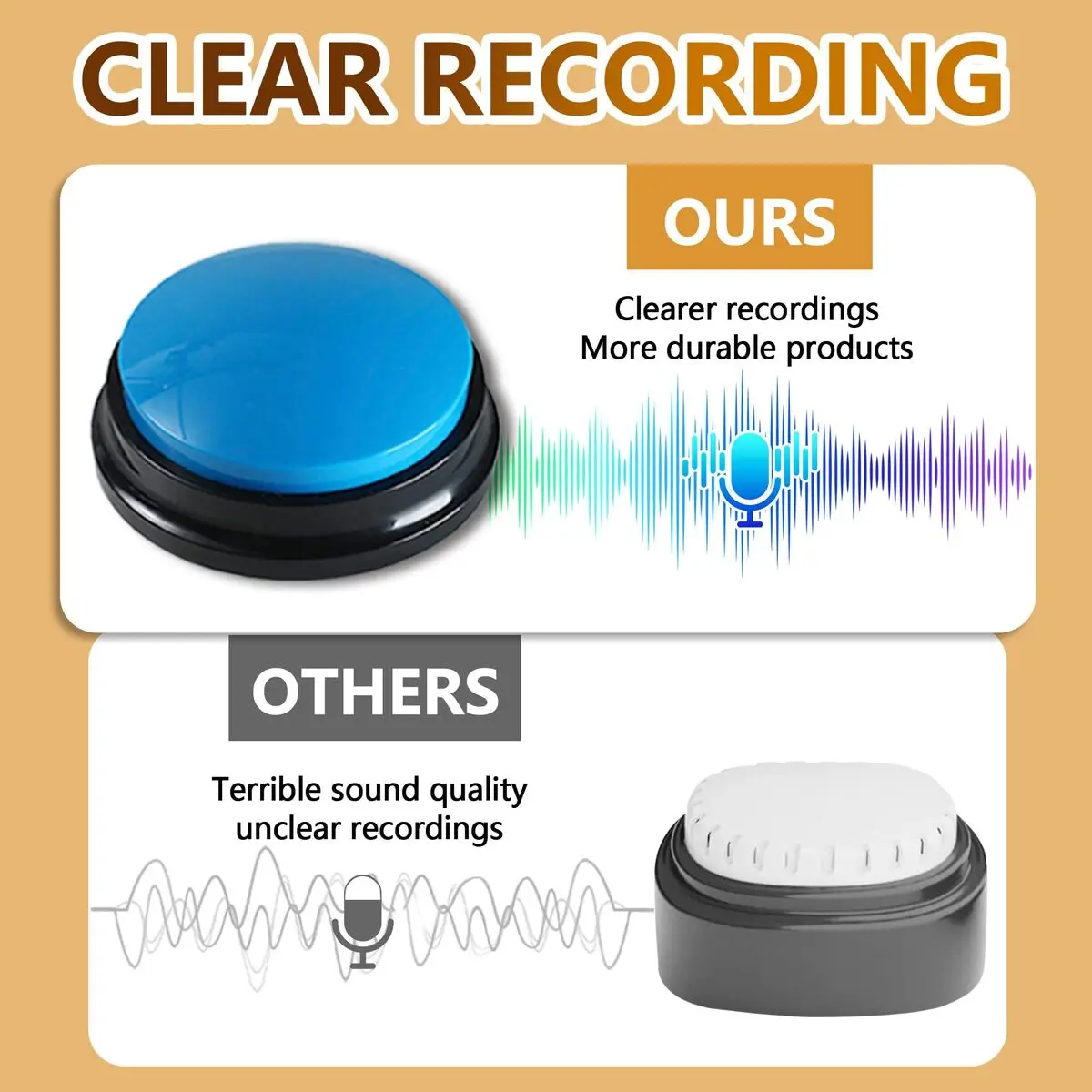 CLEAR RECORDING

OURS

Clearer recordings
More durable products

OTHERS

Terrible sound quality
unclear recordings